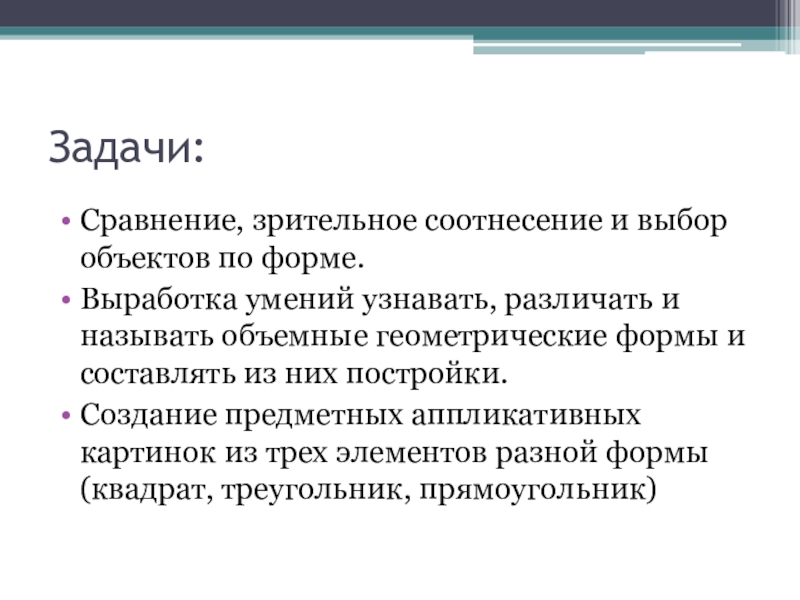 Задачи:

• Сравнение, зрительное соотнесение и выбор объектов по форме.

• Выработка умений узнавать, различать и называть объемные геометрические формы и составлять из них постройки.

• Создание предметных аппликативных картинок из трех элементов разной формы (квадрат, треугольник, прямоугольник)